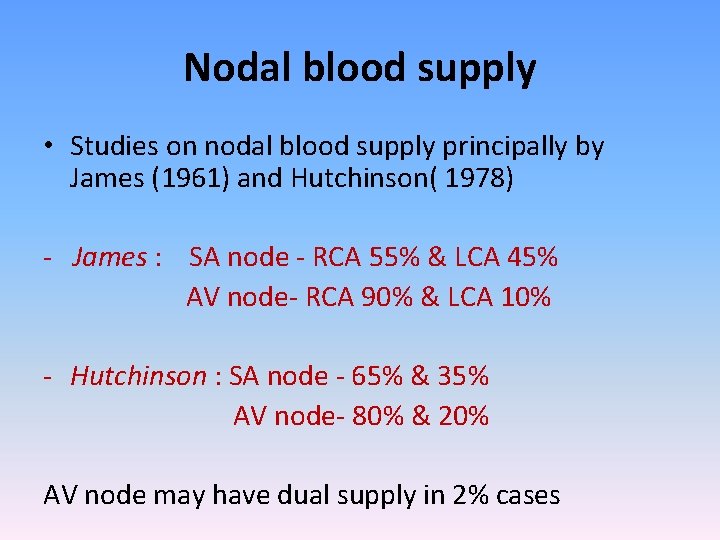 Nodal blood supply

• Studies on nodal blood supply principally by James (1961) and Hutchinson( 1978)

- James : SA node - RCA 55% & LCA 45%
AV node- RCA 90% & LCA 10%

- Hutchinson : SA node - 65% & 35%
AV node- 80% & 20%

AV node may have dual supply in 2% cases